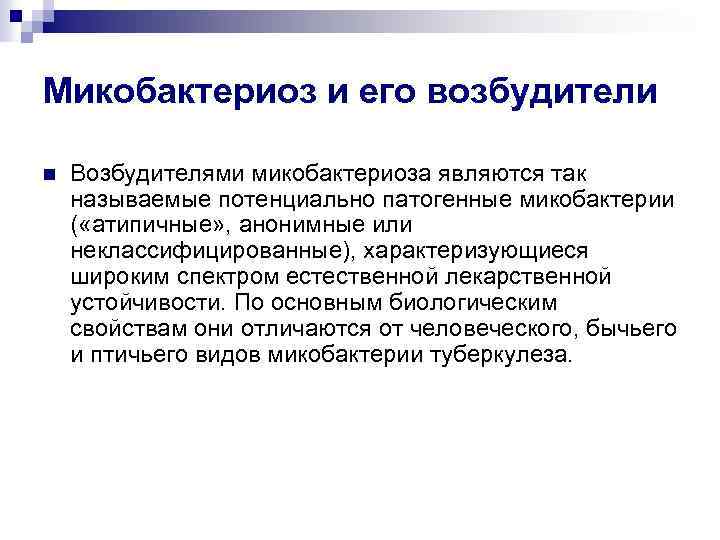 Микобактериоз и его возбудители

Возбудителями микобактериоза являются так называемые потенциально патогенные микобактерии («атипичные», анонимные или неклассифицированные), характеризующиеся широким спектром естественной лекарственной устойчивости. По основным биологическим свойствам они отличаются от человеческого, бычьего и птичьего видов микобактерии туберкулеза.